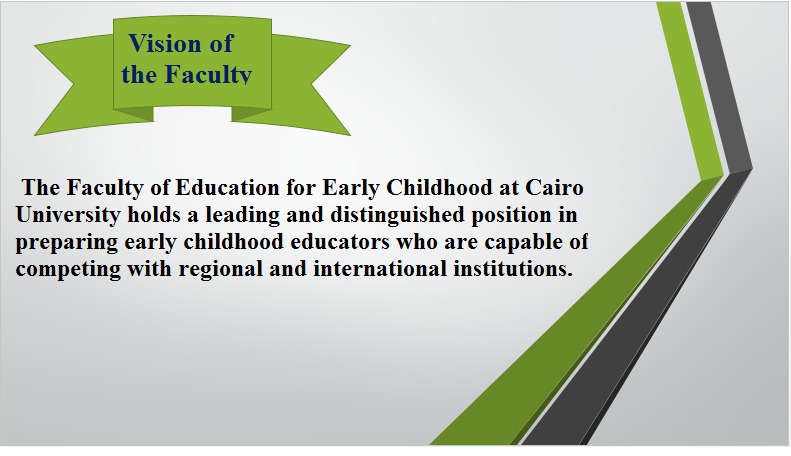 Vision of the Faculty

The Faculty of Education for Early Childhood at Cairo University holds a leading and distinguished position in preparing early childhood educators who are capable of competing with regional and international institutions.